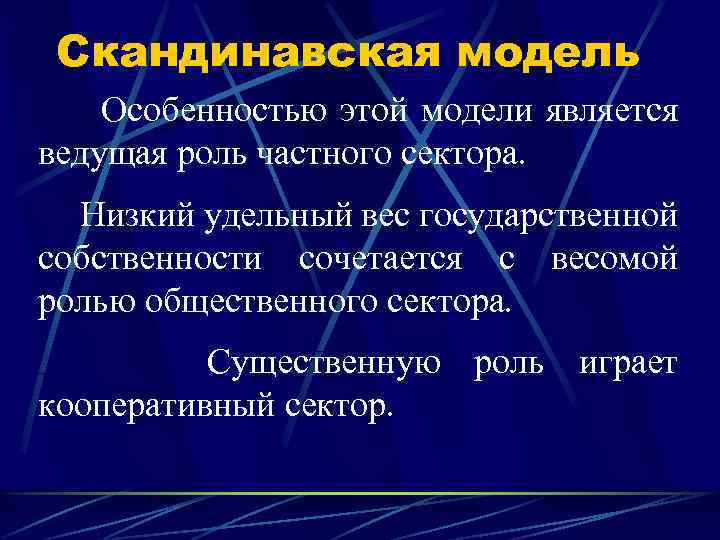 Скандинавская модель

Особенностью этой модели является ведущая роль частного сектора.

Низкий удельный вес государственной собственности сочетается с весомой ролью общественного сектора.

Существенную роль играет кооперативный сектор.